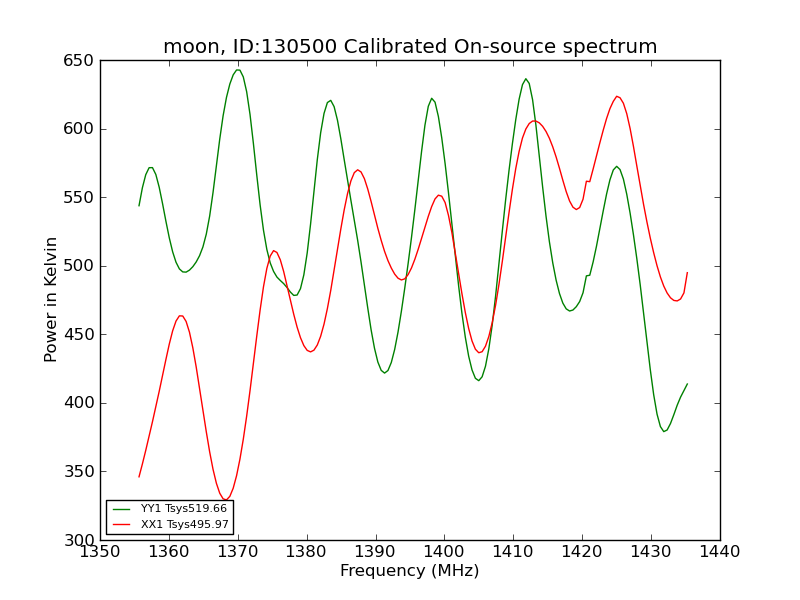 moon, ID:130500 Calibrated On-source spectrum

Power in Kelvin

650
600
550
500
450
400
350
300

YY1 Tsys519.66
XX1 Tsys495.97

1350 1360 1370 1380 1390 1400 1410 1420 1430 1440

Frequency (MHz)